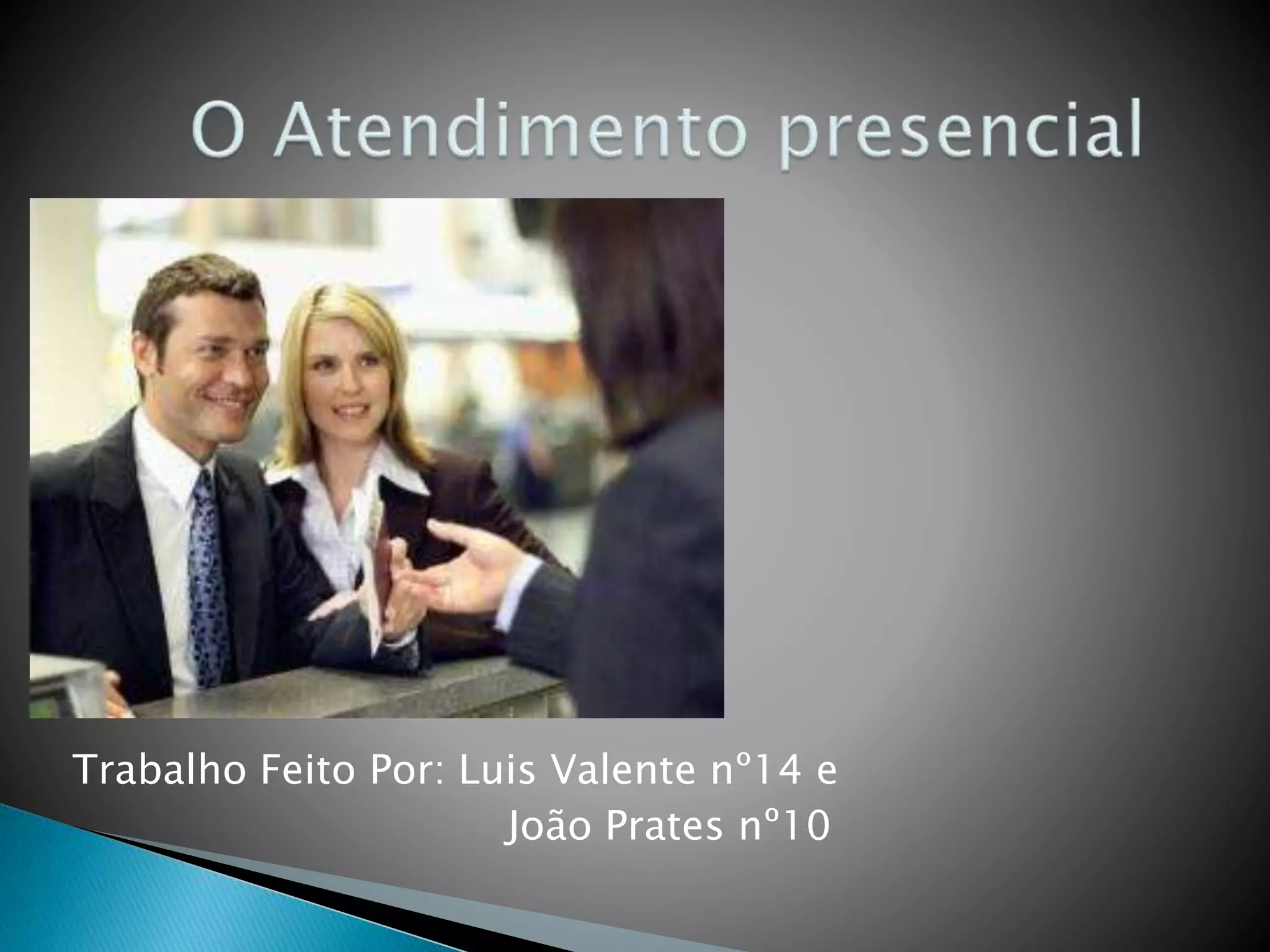 O Atendimento presencial

Trabalho Feito Por: Luis Valente nº14 e
João Prates nº10